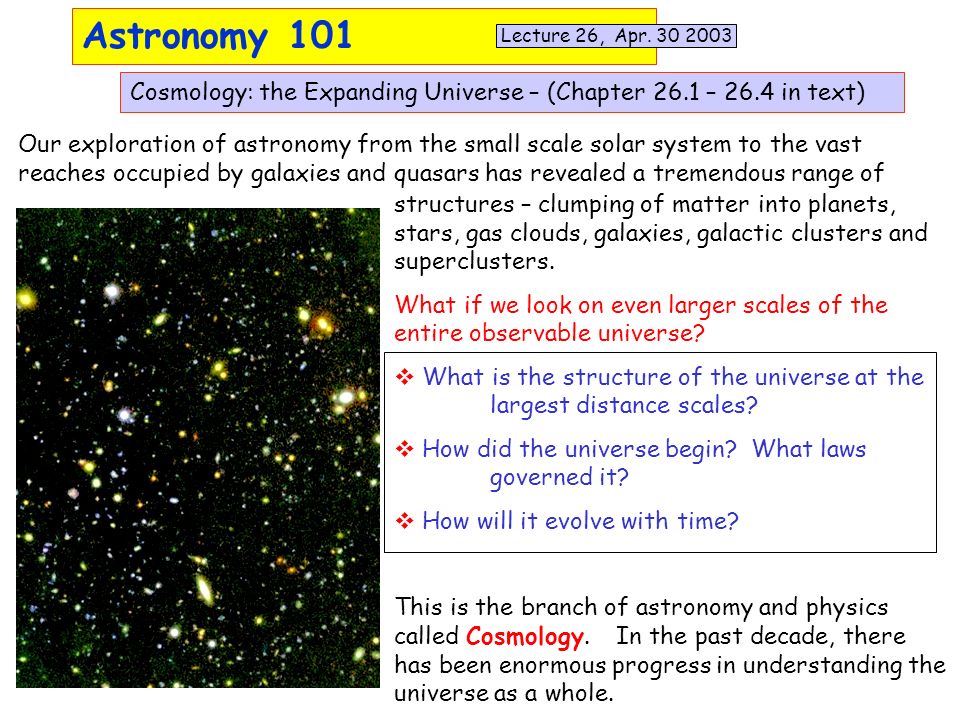 Astronomy 101

Lecture 26, Apr. 30 2003

Cosmology: the Expanding Universe – (Chapter 26.1 – 26.4 in text)

Our exploration of astronomy from the small scale solar system to the vast reaches occupied by galaxies and quasars has revealed a tremendous range of structures – clumping of matter into planets, stars, gas clouds, galaxies, galactic clusters and superclusters.

What if we look on even larger scales of the entire observable universe?

❖ What is the structure of the universe at the largest distance scales?

❖ How did the universe begin? What laws governed it?

❖ How will it evolve with time?

This is the branch of astronomy and physics called Cosmology. In the past decade, there has been enormous progress in understanding the universe as a whole.